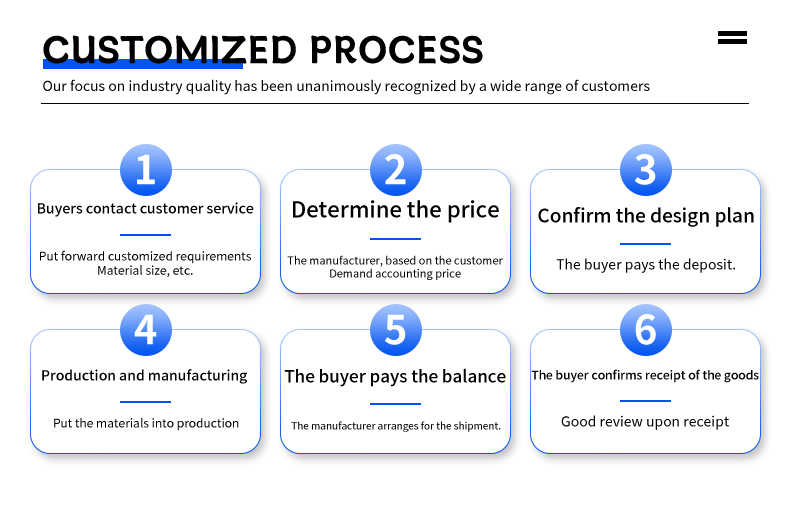 CUSTOMIZED PROCESS

Our focus on industry quality has been unanimously recognized by a wide range of customers

1

Buyers contact customer service

Put forward customized requirements Material size, etc.

2

Determine the price

The manufacturer, based on the customer Demand accounting price

3

Confirm the design plan

The buyer pays the deposit.

4

Production and manufacturing

Put the materials into production

5

The buyer pays the balance

The manufacturer arranges for the shipment.

6

The buyer confirms receipt of the goods

Good review upon receipt